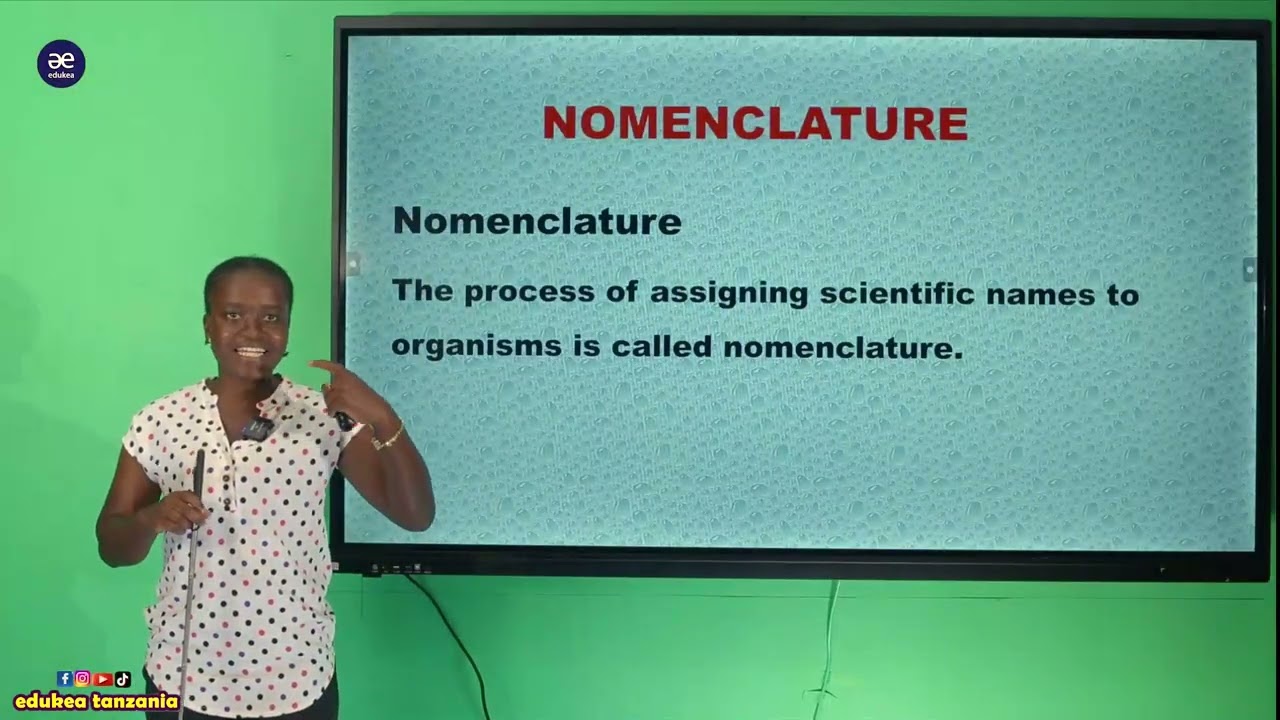 æ
edukea

NOMENCLATURE

Nomenclature

The process of assigning scientific names to organisms is called nomenclature.

edukea tanzania